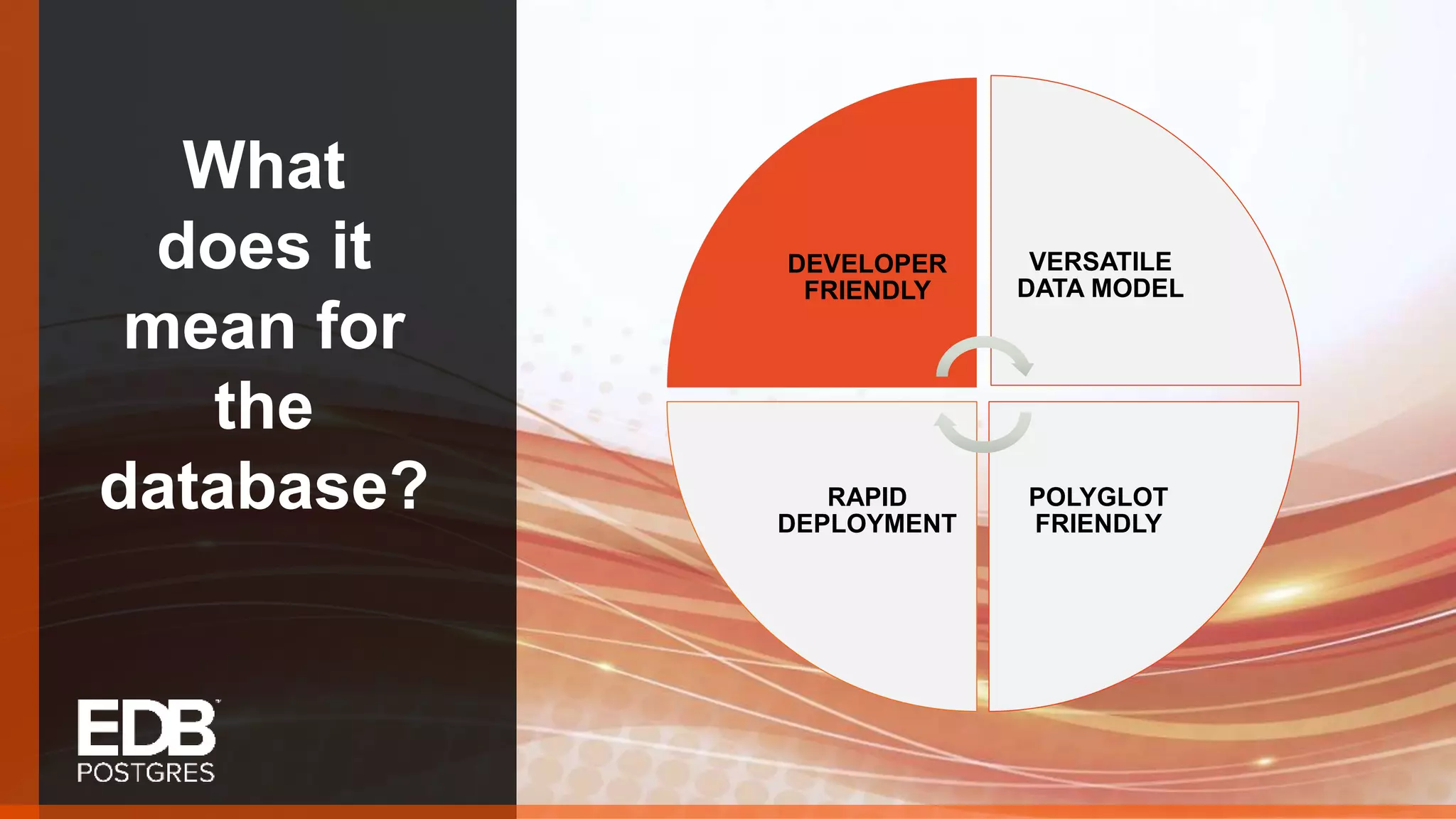 What does it mean for the database?

DEVELOPER FRIENDLY

VERSATILE DATA MODEL

RAPID DEPLOYMENT

POLYGLOT FRIENDLY

EDB POSTGRES